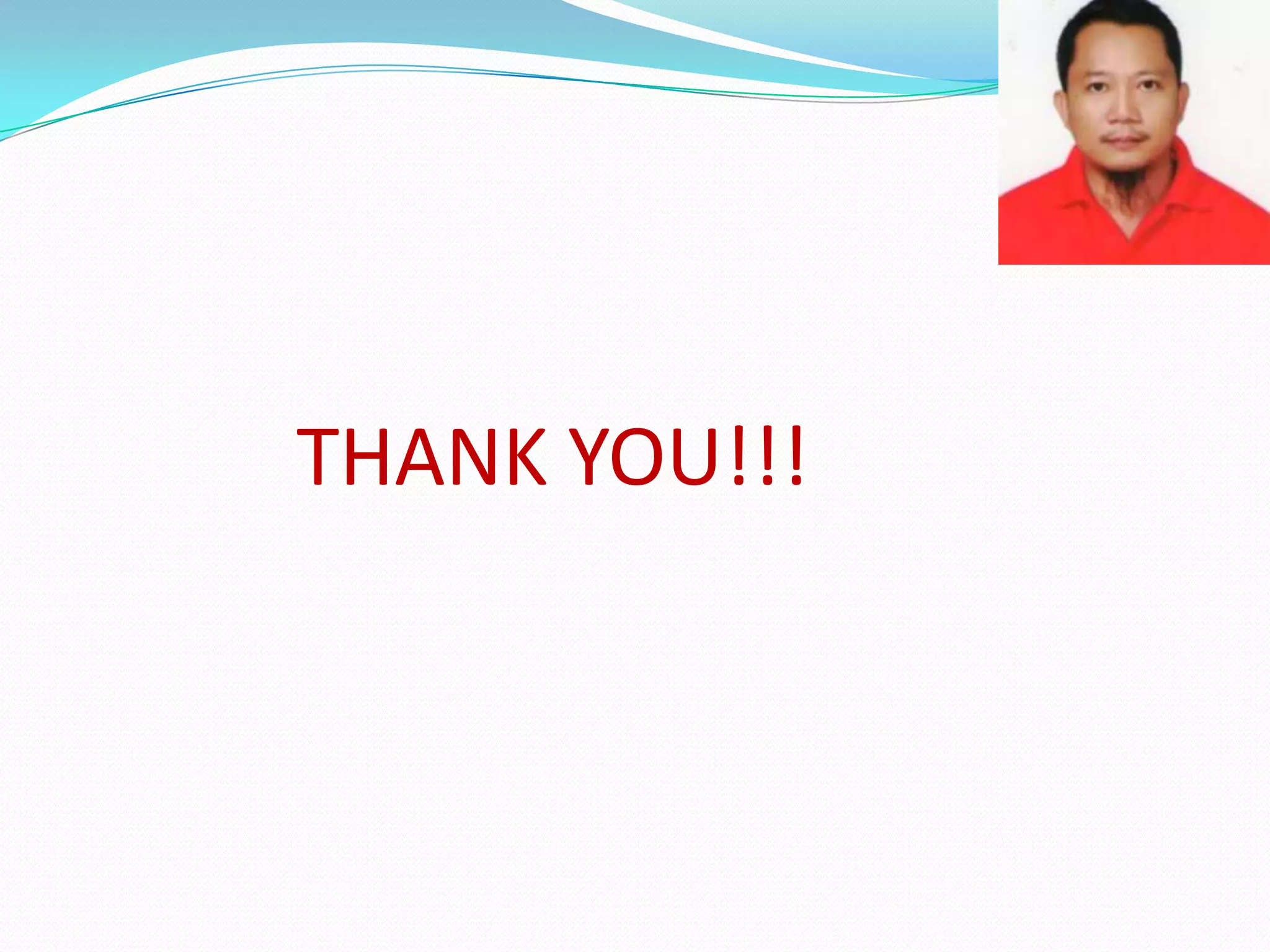 THANK YOU!!!